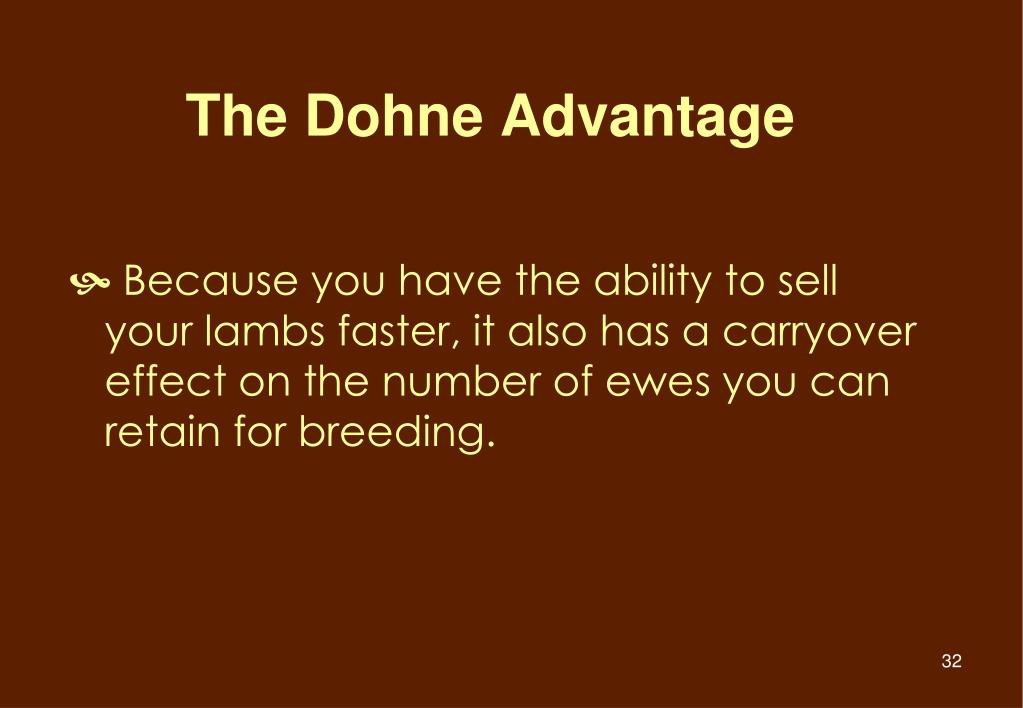 The Dohne Advantage

Because you have the ability to sell your lambs faster, it also has a carryover effect on the number of ewes you can retain for breeding.

32